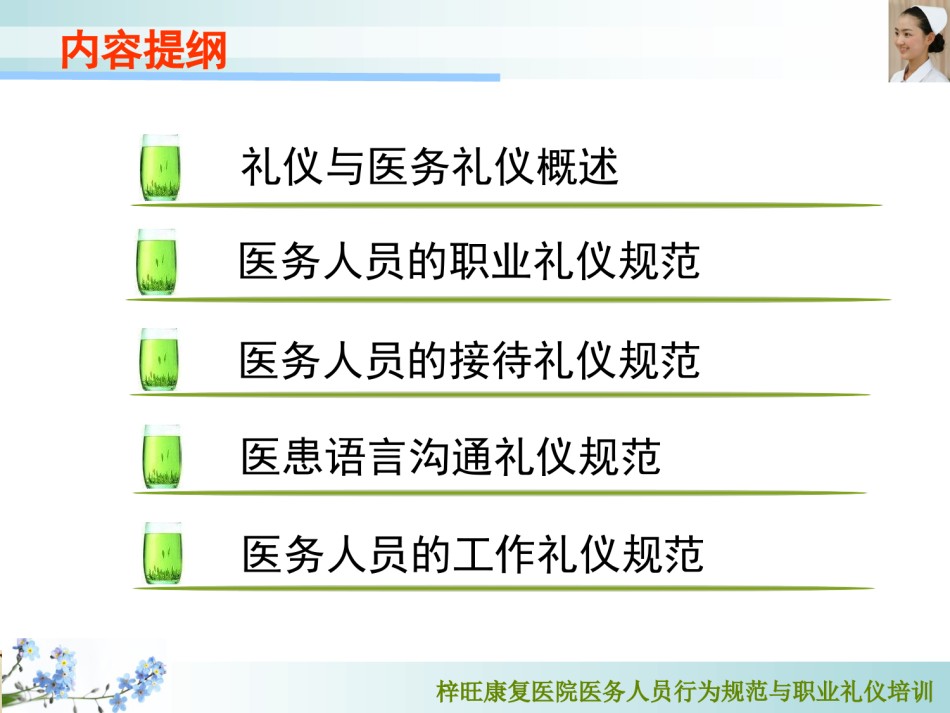 内容提纲

礼仪与医务礼仪概述

医务人员的职业礼仪规范

医务人员的接待礼仪规范

医患语言沟通礼仪规范

医务人员的工作礼仪规范

梓旺康复医院医务人员行为规范与职业礼仪培训